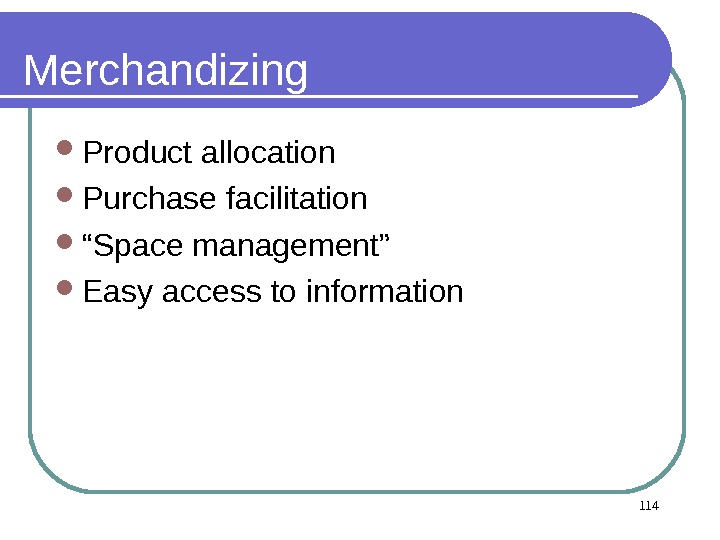 Merchandizing

- Product allocation
- Purchase facilitation
- “Space management”
- Easy access to information

114